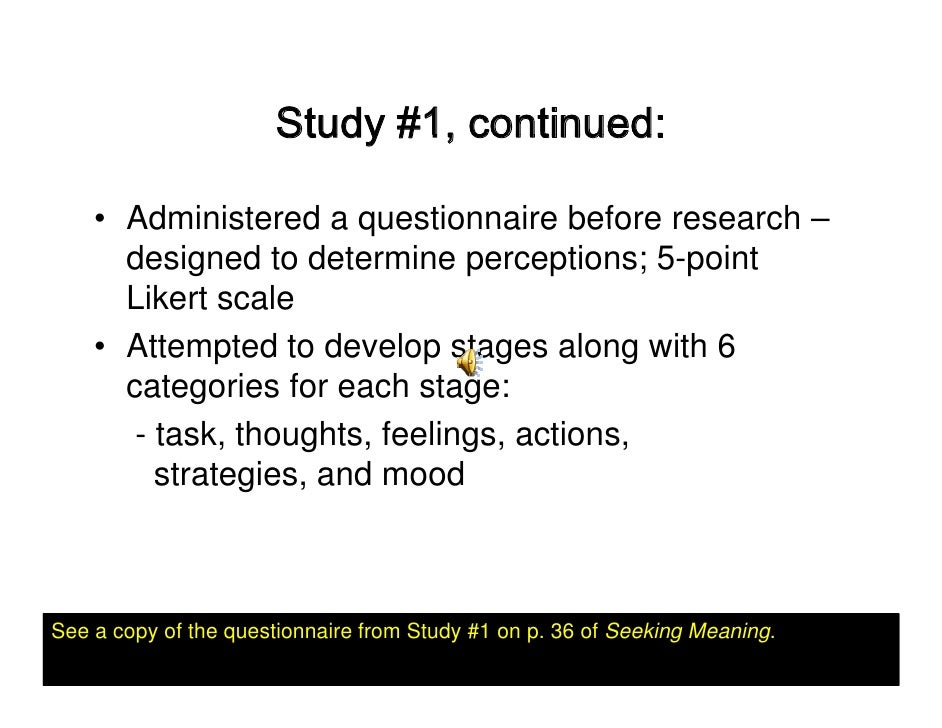 Study #1, continued:

• Administered a questionnaire before research – designed to determine perceptions; 5-point Likert scale
• Attempted to develop stages along with 6 categories for each stage:
- task, thoughts, feelings, actions, strategies, and mood

See a copy of the questionnaire from Study #1 on p. 36 of Seeking Meaning.